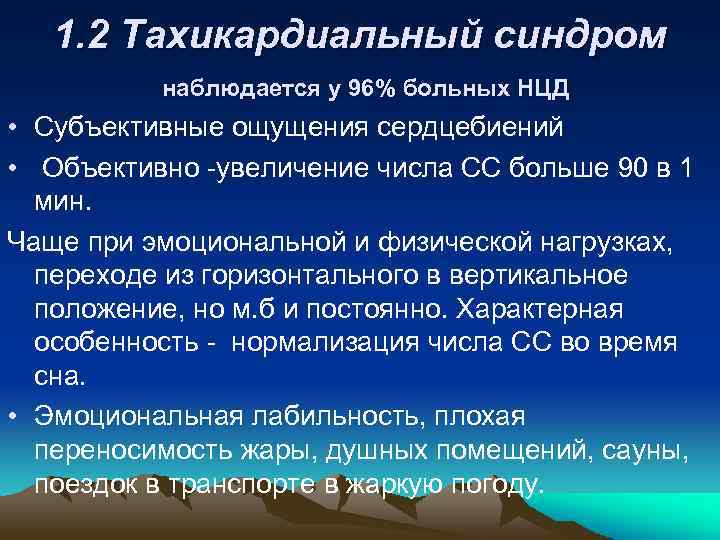 1.2 Тахикардиальный синдром

наблюдается у 96% больных НЦД

• Субъективные ощущения сердцебиений

• Объективно -увеличение числа СС больше 90 в 1 мин.

Чаще при эмоциональной и физической нагрузках, переходе из горизонтального в вертикальное положение, но м.б и постоянно. Характерная особенность - нормализация числа СС во время сна.

• Эмоциональная лабильность, плохая переносимость жары, душных помещений, сауны, поездок в транспорте в жаркую погоду.